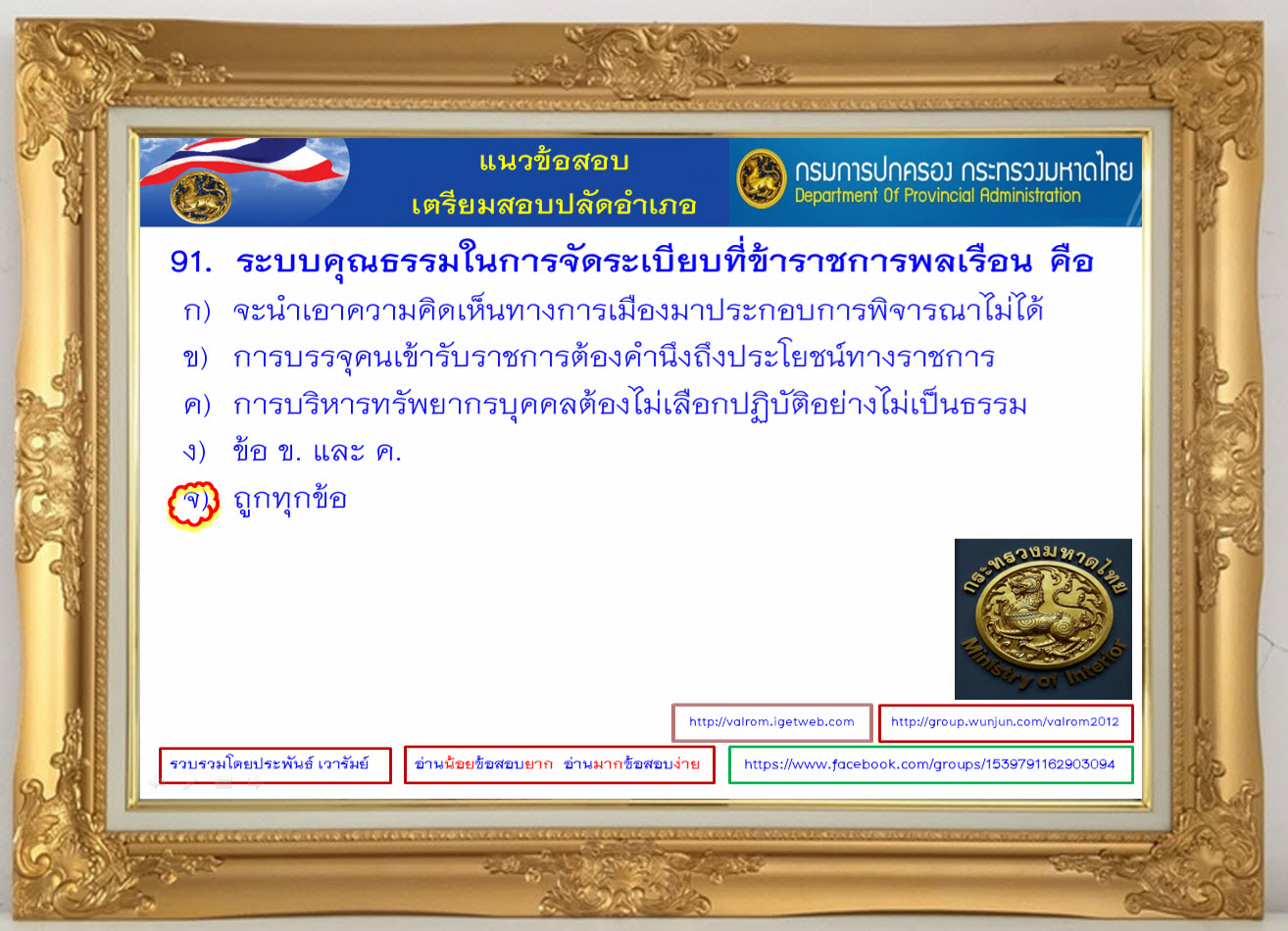 แนวข้อสอบ
เตรียมสอบปลัดอำเภอ

กรมการปกครอง กระทรวงมหาดไทย
Department Of Provincial Administration

91. ระบบคุณธรรมในการจัดระเบียบที่ข้าราชการพลเรือน คือ

ก) จะนำเอาความคิดเห็นทางการเมืองมาประกอบการพิจารณาไม่ได้

ข) การบรรจุคนเข้ารับราชการต้องคำนึงถึงประโยชน์ทางราชการ

ค) การบริหารทรัพยากรบุคคลต้องไม่เลือกปฏิบัติอย่างไม่เป็นธรรม

ง) ข้อ ข. และ ค.

จ) ถูกทุกข้อ

กระทรวงมหาดไทย
Ministry of Interior

http://valrom.igetweb.com

http://group.wunjun.com/valrom2012

รวบรวมโดยประพันธ์ เวารัมย์

อ่านน้อยข้อสอบยาก อ่านมากข้อสอบง่าย

https://www.facebook.com/groups/1539791162903094